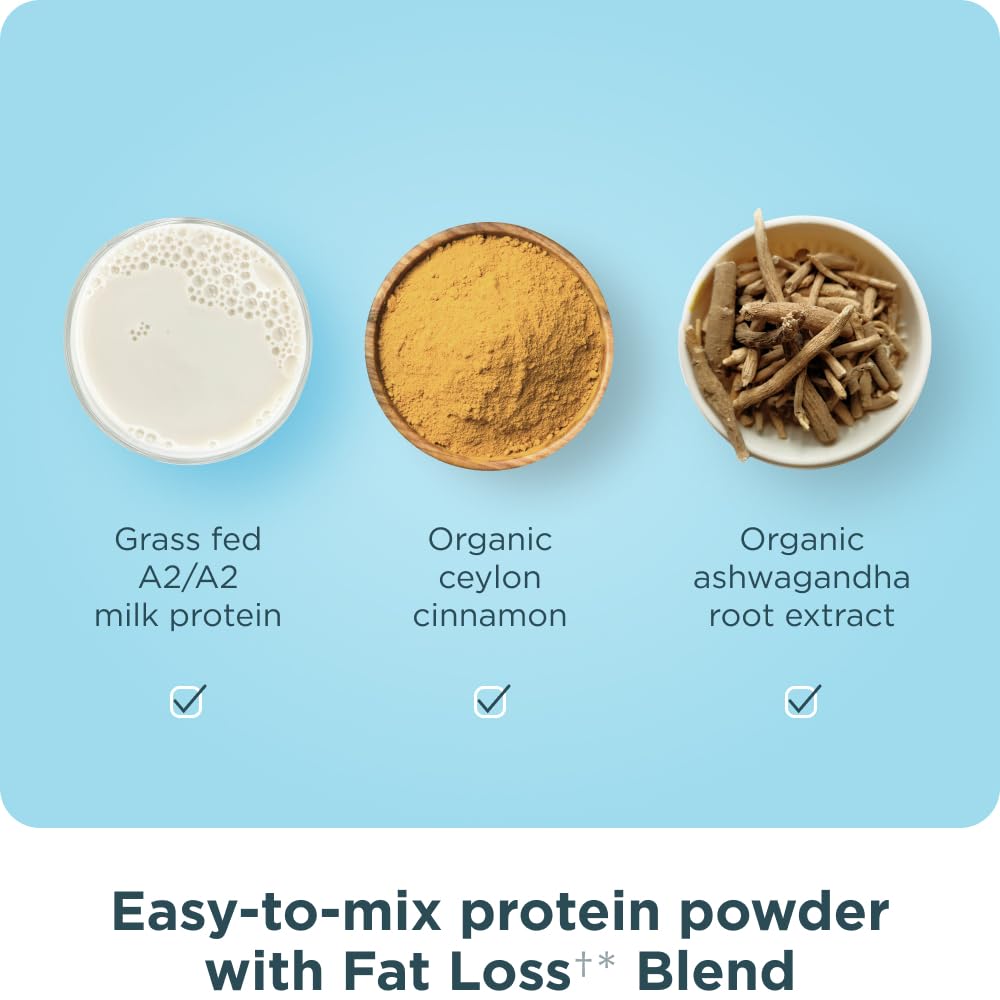 Grass fed A2/A2 milk protein

Organic ceylon cinnamon

Organic ashwagandha root extract

Easy-to-mix protein powder with Fat Loss†* Blend